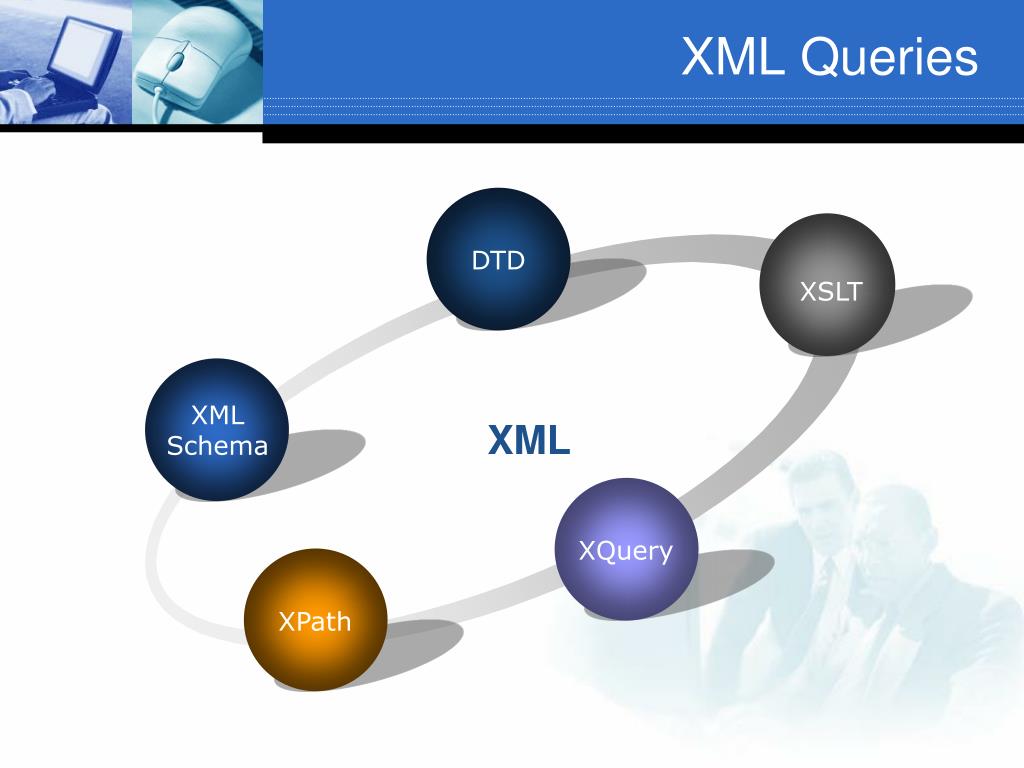 XML Queries

DTD

XSLT

XML Schema

XML

XQuery

XPath